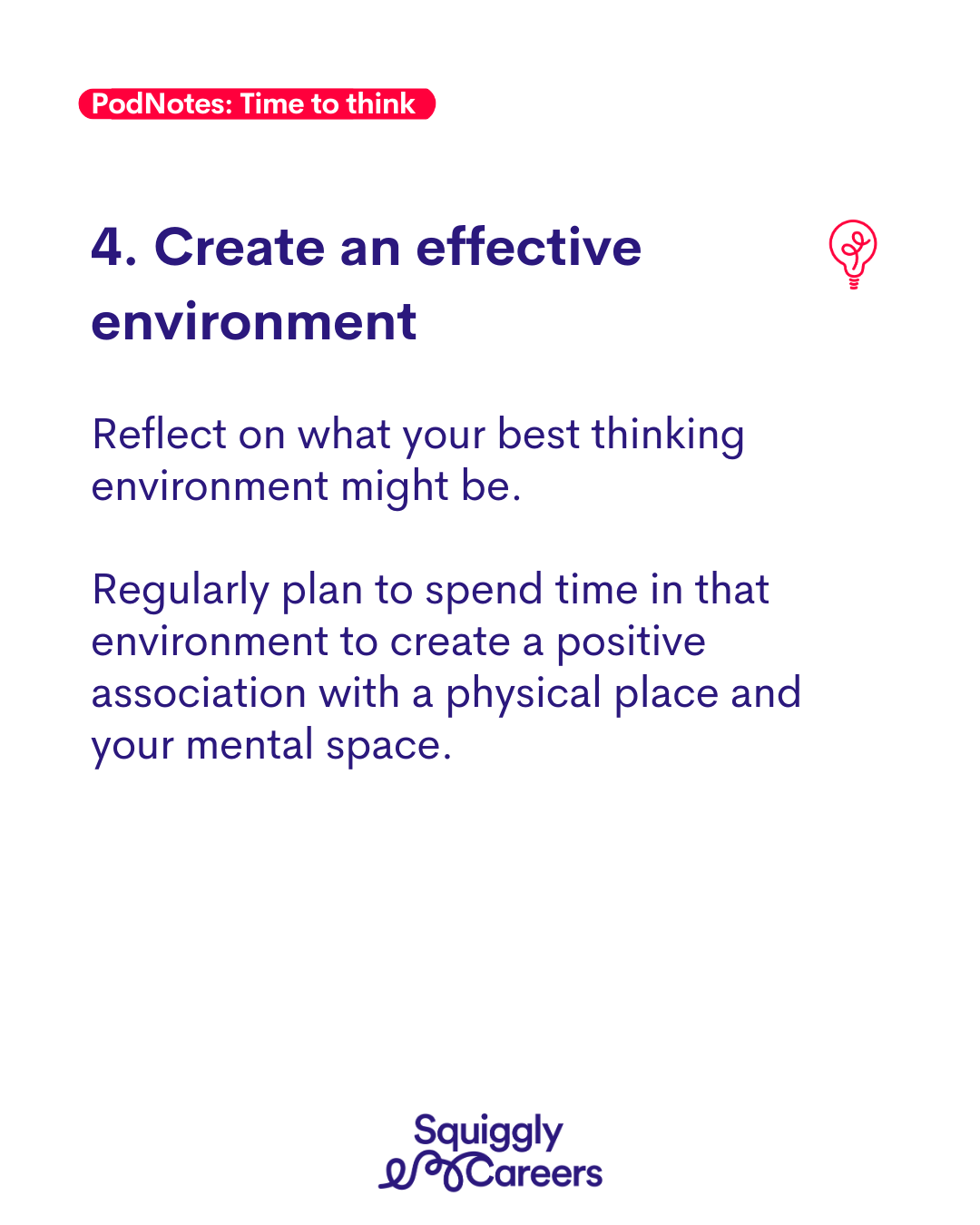 PodNotes: Time to think

4. Create an effective environment

Reflect on what your best thinking environment might be.

Regularly plan to spend time in that environment to create a positive association with a physical place and your mental space.

Squiggly Careers